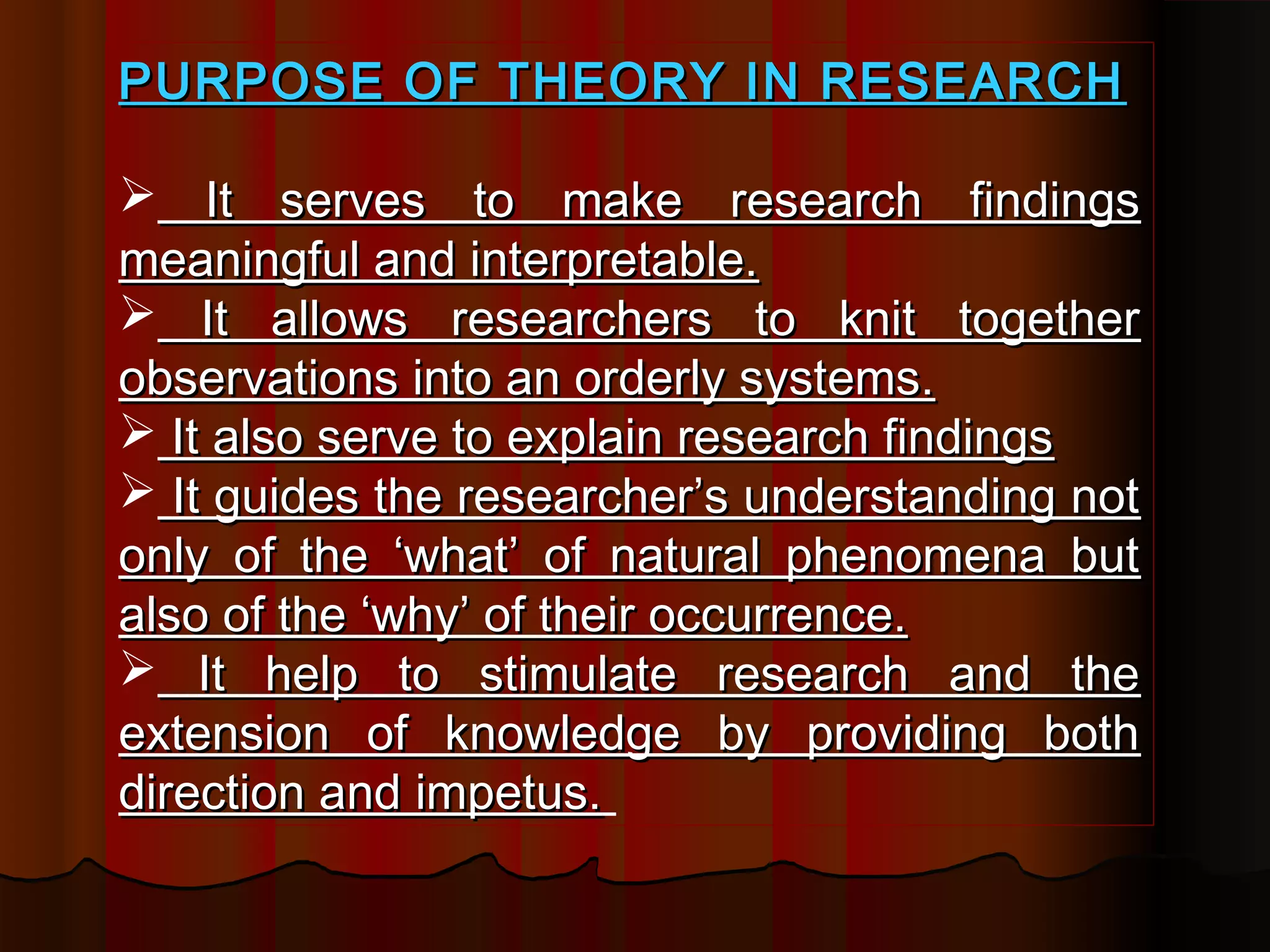 PURPOSE OF THEORY IN RESEARCH

➢ It serves to make research findings meaningful and interpretable.
➢ It allows researchers to knit together observations into an orderly systems.
➢ It also serve to explain research findings
➢ It guides the researcher’s understanding not only of the ‘what’ of natural phenomena but also of the ‘why’ of their occurrence.
➢ It help to stimulate research and the extension of knowledge by providing both direction and impetus.